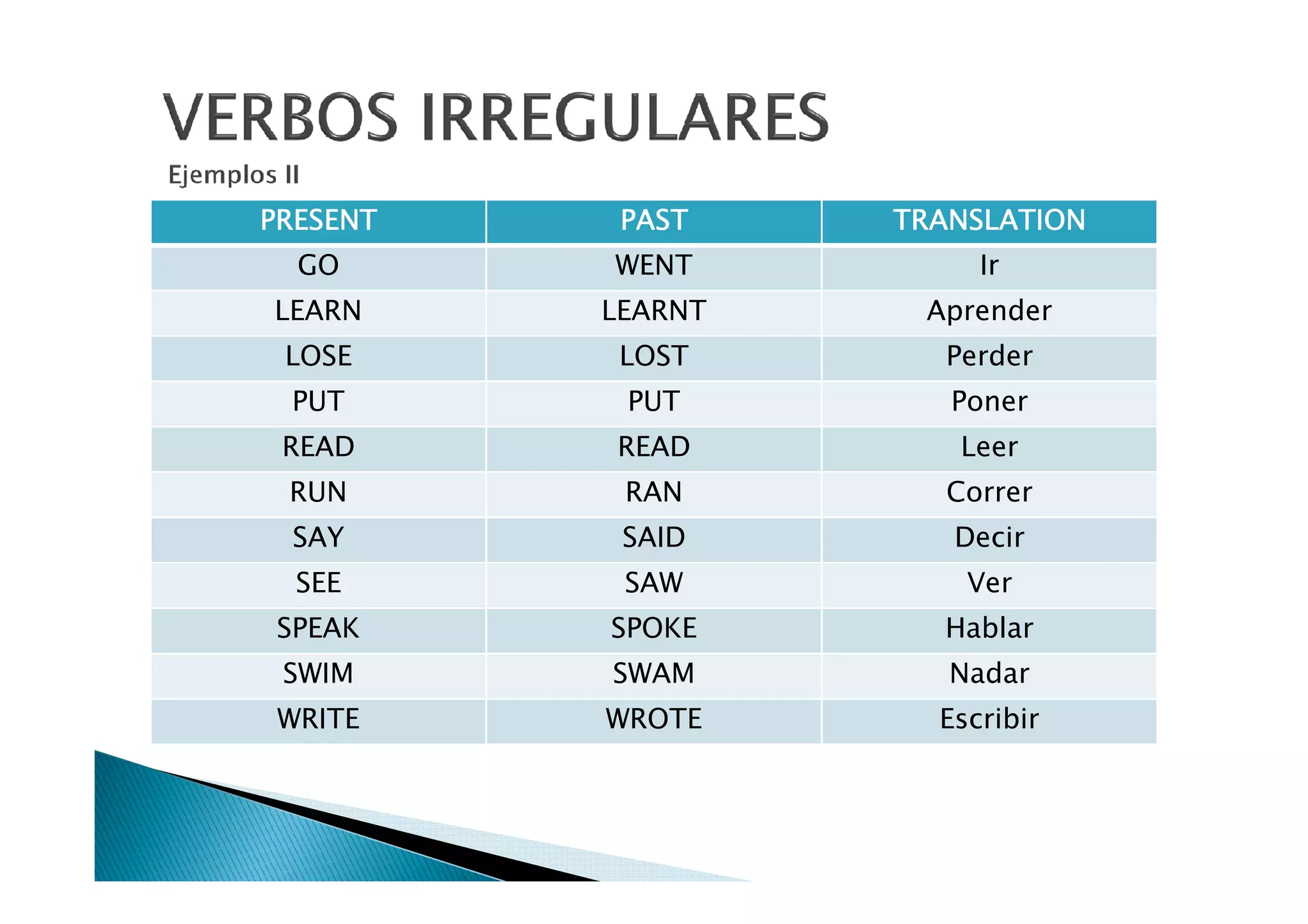 VERBOS IRREGULARES

Ejemplos II

| PRESENT | PAST | TRANSLATION |
|---|---|---|
| GO | WENT | Ir |
| LEARN | LEARNT | Aprender |
| LOSE | LOST | Perder |
| PUT | PUT | Poner |
| READ | READ | Leer |
| RUN | RAN | Correr |
| SAY | SAID | Decir |
| SEE | SAW | Ver |
| SPEAK | SPOKE | Hablar |
| SWIM | SWAM | Nadar |
| WRITE | WROTE | Escribir |